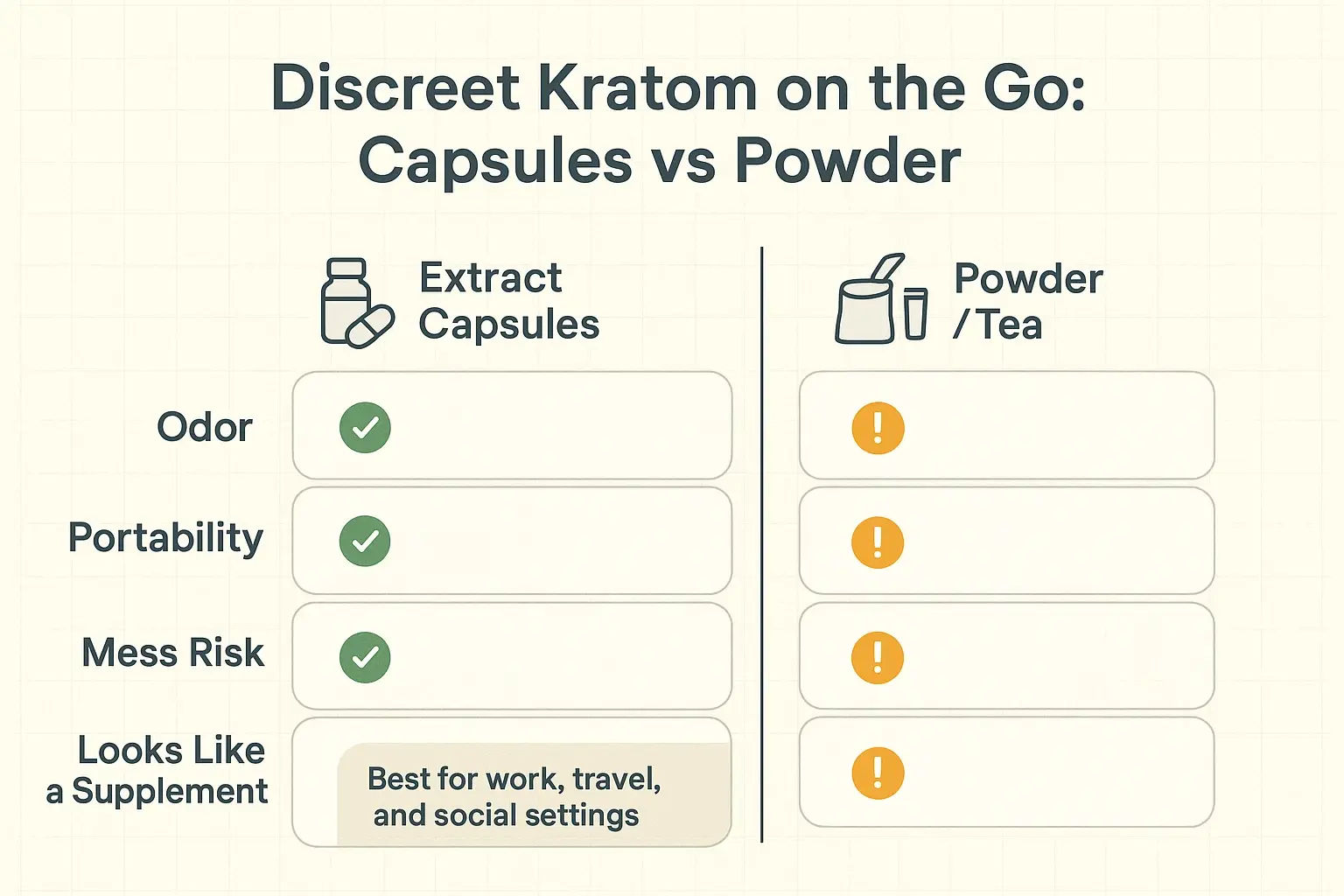 Discreet Kratom on the Go:
Capsules vs Powder

| | Extract Capsules | Powder / Tea |
|---|---|---|
| Odor | ✓ | ! |
| Portability | ✓ | ! |
| Mess Risk | ✓ | ! |
| Looks Like a Supplement | Best for work, travel, and social settings | ! |